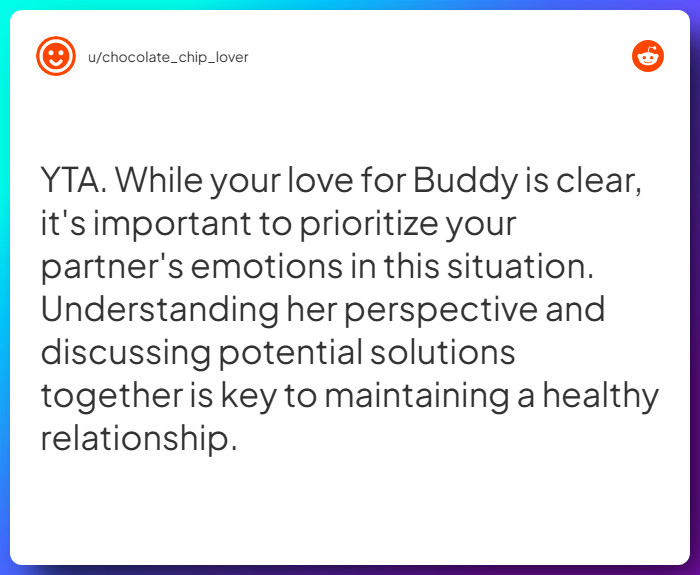 u/chocolate_chip_lover

YTA. While your love for Buddy is clear, it's important to prioritize your partner's emotions in this situation. Understanding her perspective and discussing potential solutions together is key to maintaining a healthy relationship.